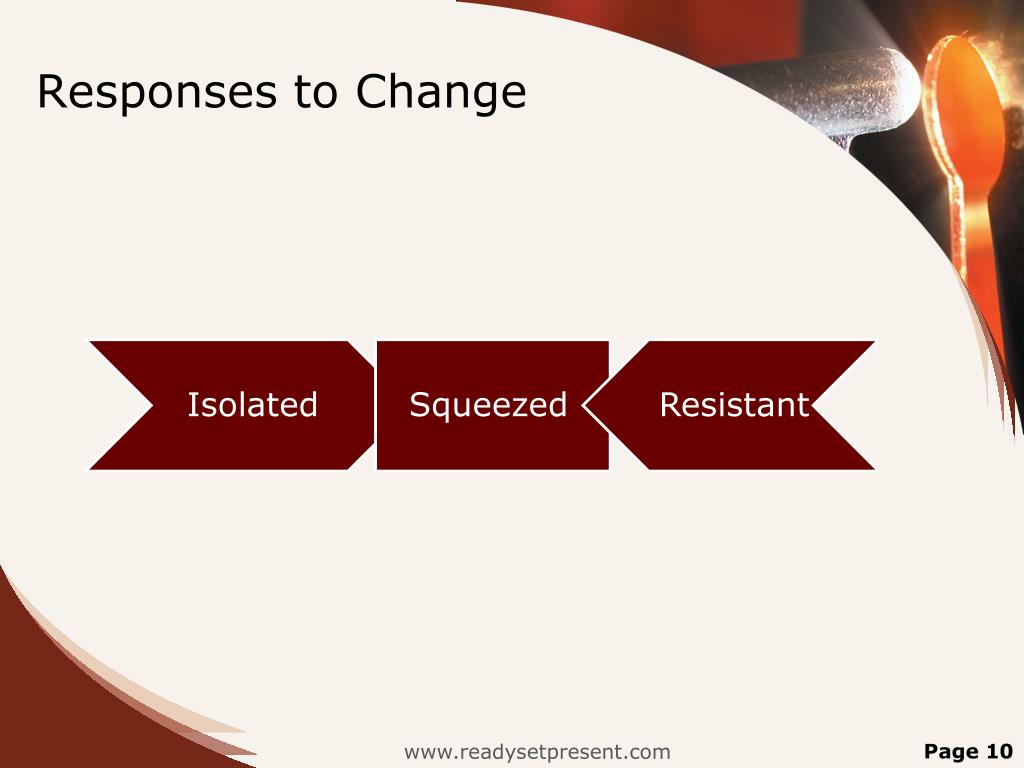 Responses to Change

Isolated

Squeezed

Resistant

www.readysetpresent.com

Page 10